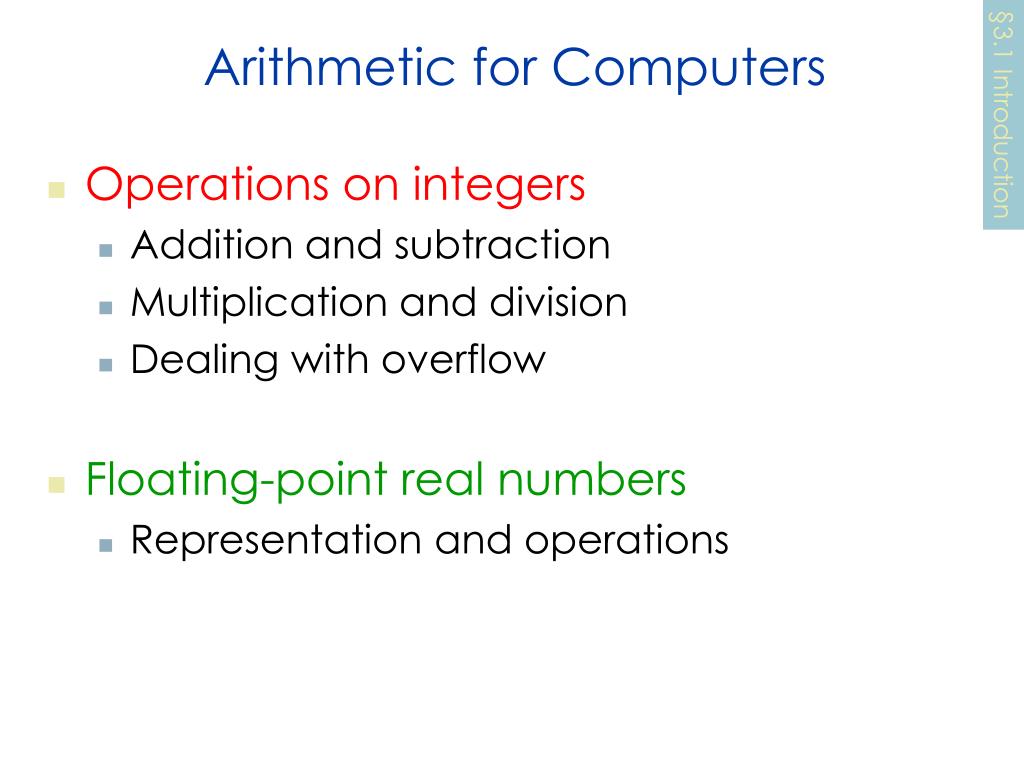 Arithmetic for Computers

§3.1 Introduction

Operations on integers
Addition and subtraction
Multiplication and division
Dealing with overflow

Floating-point real numbers
Representation and operations